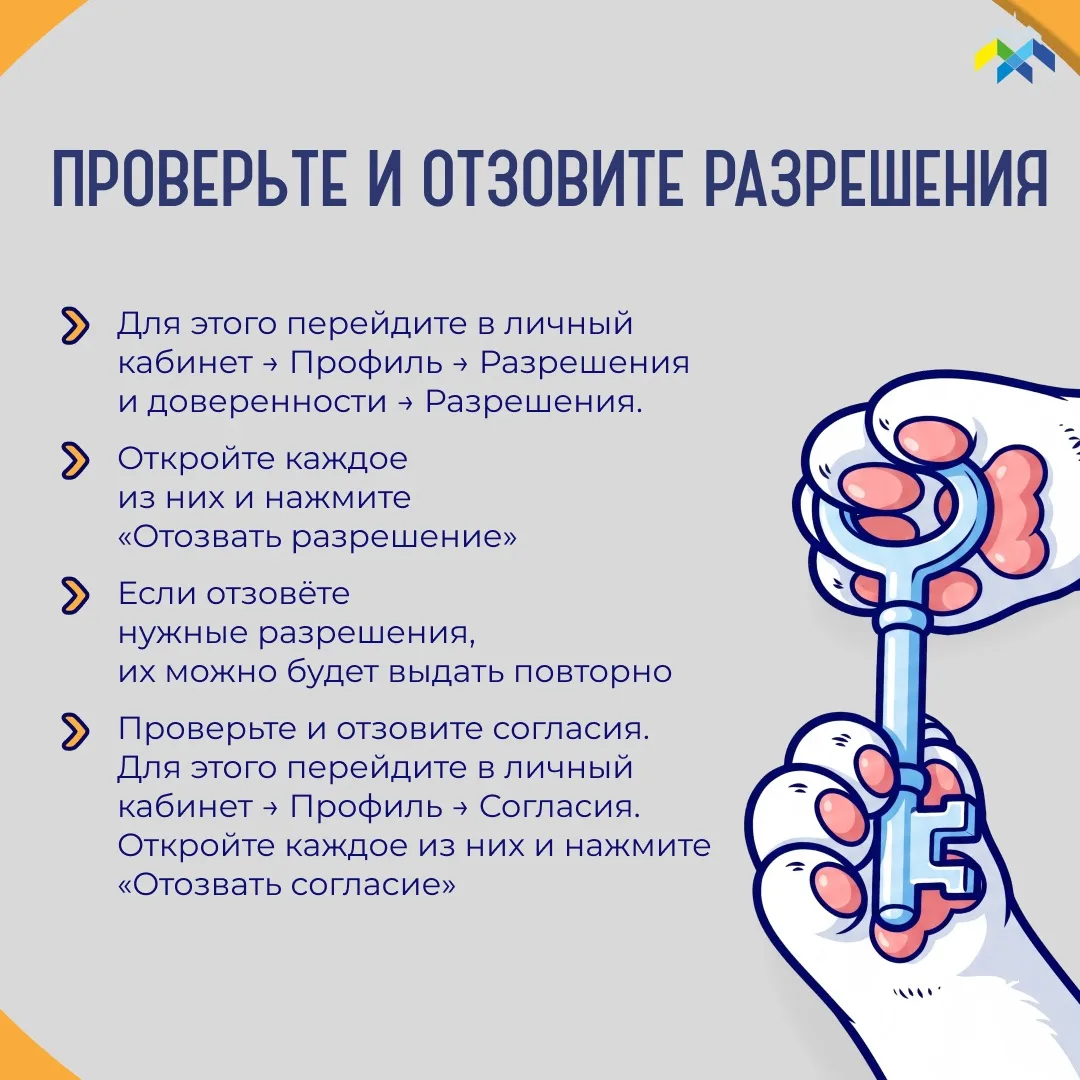 ПРОВЕРЬТЕ И ОТЗОВИТЕ РАЗРЕШЕНИЯ

Для этого перейдите в личный кабинет → Профиль → Разрешения и доверенности → Разрешения.

Откройте каждое из них и нажмите «Отозвать разрешение»

Если отзовёте нужные разрешения, их можно будет выдать повторно

Проверьте и отзовите согласия. Для этого перейдите в личный кабинет → Профиль → Согласия. Откройте каждое из них и нажмите «Отозвать согласие»